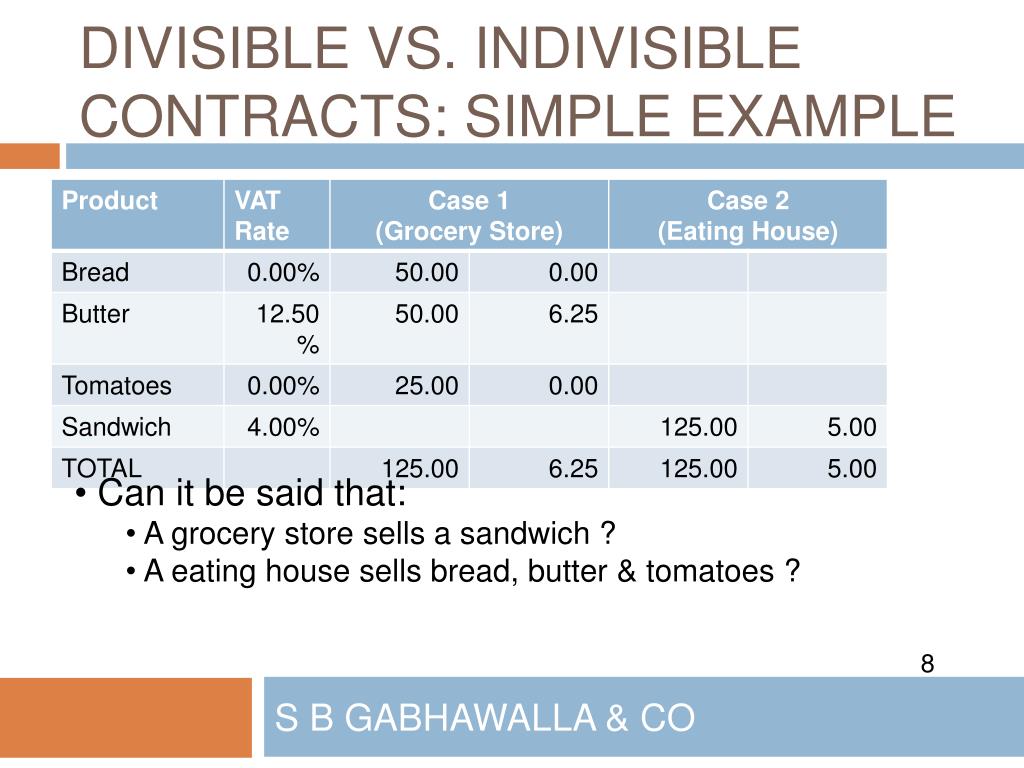 DIVISIBLE VS. INDIVISIBLE CONTRACTS: SIMPLE EXAMPLE

| Product | VAT Rate | Case 1 (Grocery Store) | | Case 2 (Eating House) | |
|---|---|---|---|---|---|
| Bread | 0.00% | 50.00 | 0.00 | | |
| Butter | 12.50 % | 50.00 | 6.25 | | |
| Tomatoes | 0.00% | 25.00 | 0.00 | | |
| Sandwich | 4.00% | | | 125.00 | 5.00 |
| TOTAL | | 125.00 | 6.25 | 125.00 | 5.00 |

• Can it be said that:
• A grocery store sells a sandwich ?
• A eating house sells bread, butter & tomatoes ?

8

S B GABHAWALLA & CO